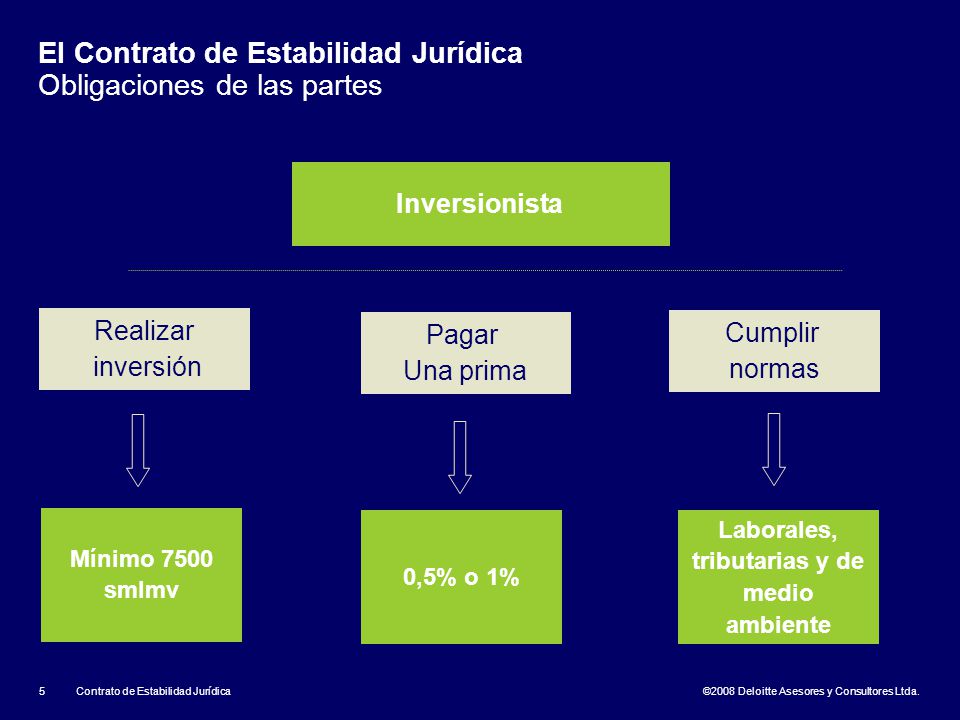 El Contrato de Estabilidad Jurídica
Obligaciones de las partes

Inversionista

Realizar inversión

Pagar Una prima

Cumplir normas

Mínimo 7500 smlmv

0,5% o 1%

Laborales, tributarias y de medio ambiente

5 Contrato de Estabilidad Jurídica

©2008 Deloitte Asesores y Consultores Ltda.